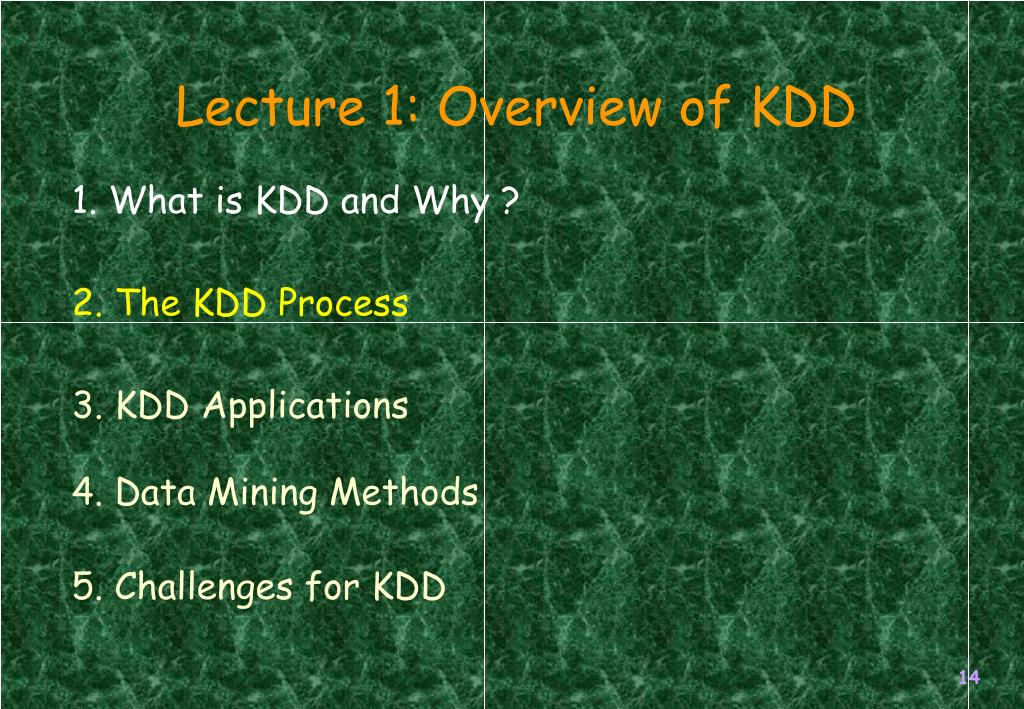 Lecture 1: Overview of KDD

1. What is KDD and Why ?

2. The KDD Process

3. KDD Applications

4. Data Mining Methods

5. Challenges for KDD

14